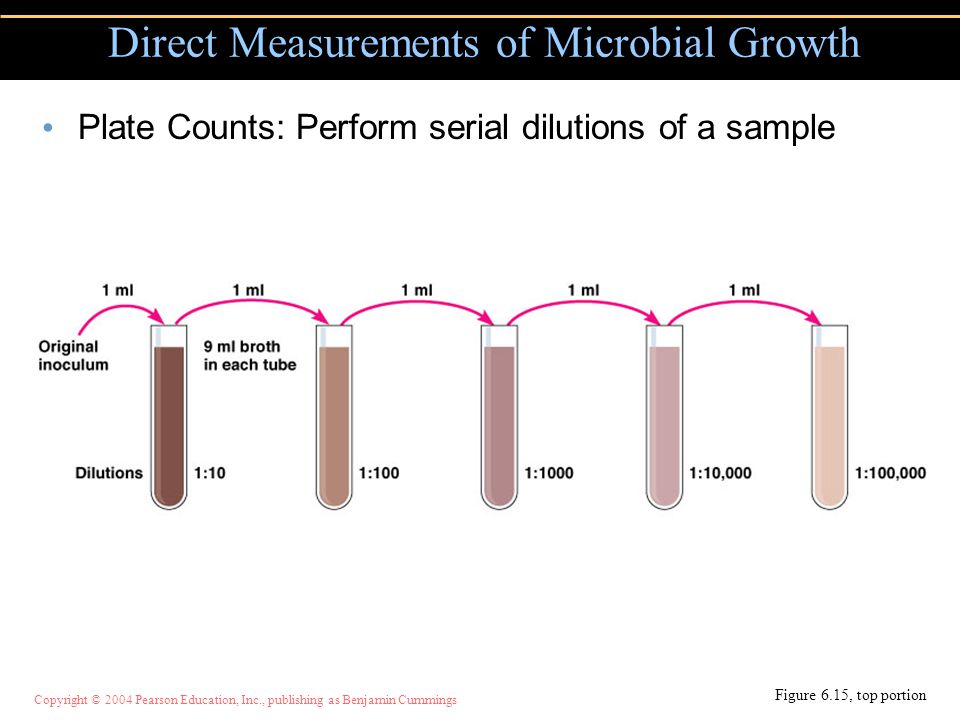 Direct Measurements of Microbial Growth

• Plate Counts: Perform serial dilutions of a sample

1 ml

1 ml

1 ml

1 ml

1 ml

Original inoculum

9 ml broth in each tube

Dilutions

1:10

1:100

1:1000

1:10,000

1:100,000

Copyright © 2004 Pearson Education, Inc., publishing as Benjamin Cummings

Figure 6.15, top portion